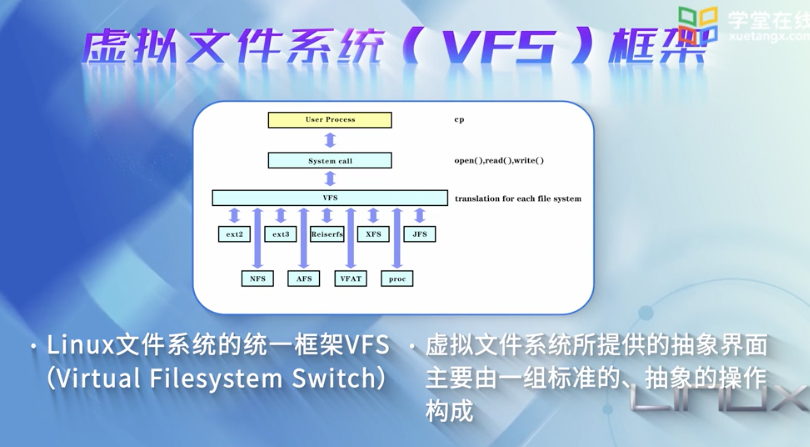 学堂在线
xuetangx.com

虚拟文件系统（VFS）框架

User Process
cp
System call
open(),read(),write()
VFS
translation for each file system
ext2
ext3
Reiserfs
XFS
JFS
NFS
AFS
VFAT
proc

· Linux文件系统的统一框架VFS（Virtual Filesystem Switch）

· 虚拟文件系统所提供的抽象界面主要由一组标准的、抽象的操作构成

LINUX